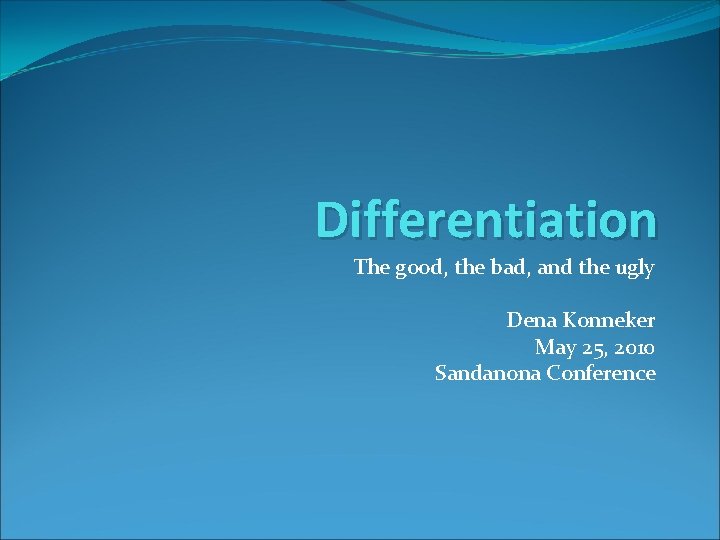 Differentiation

The good, the bad, and the ugly

Dena Konneker
May 25, 2010
Sandanona Conference